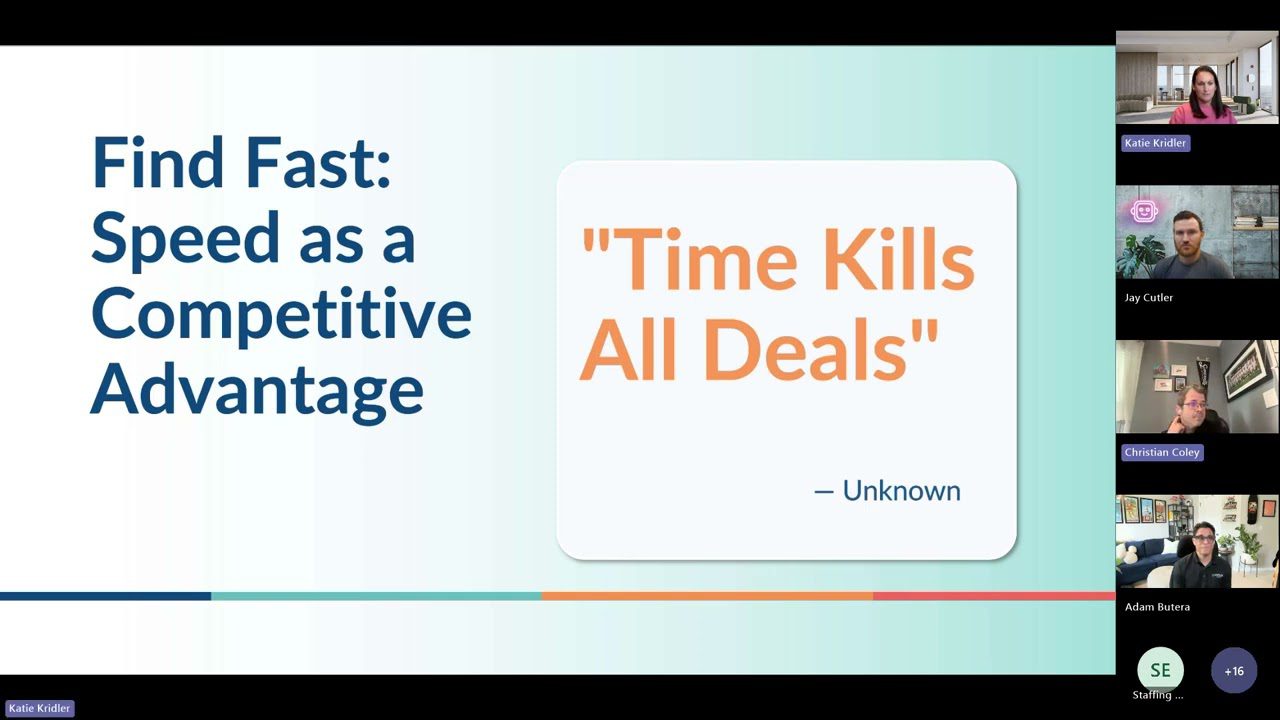 Find Fast: Speed as a Competitive Advantage

"Time Kills All Deals"

— Unknown

Katie Kridler

Jay Cutler

Christian Coley

Adam Butera

SE
Staffing ...

+16

Katie Kridler